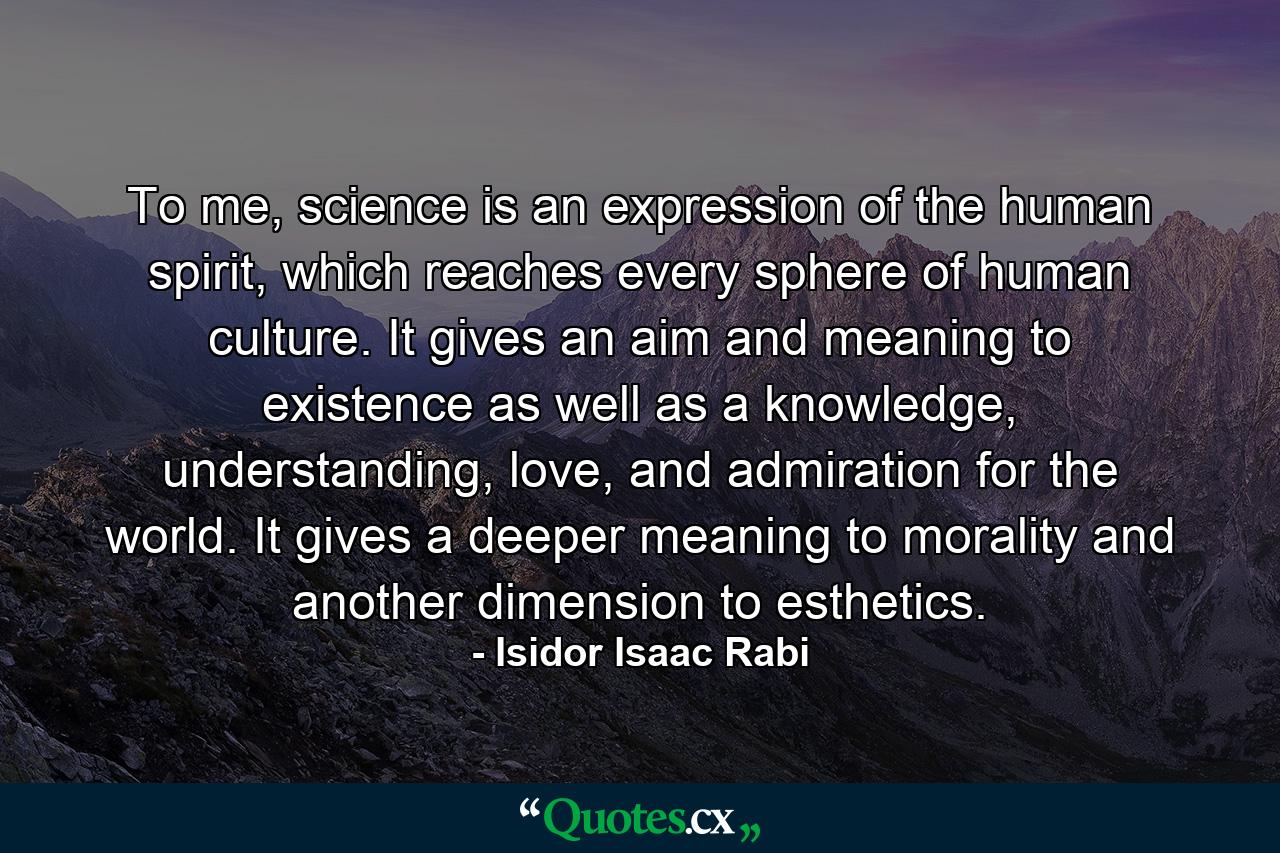 To me, science is an expression of the human spirit, which reaches every sphere of human culture. It gives an aim and meaning to existence as well as a knowledge, understanding, love, and admiration for the world. It gives a deeper meaning to morality and another dimension to esthetics.

- Isidor Isaac Rabi

“Quotes.cx„